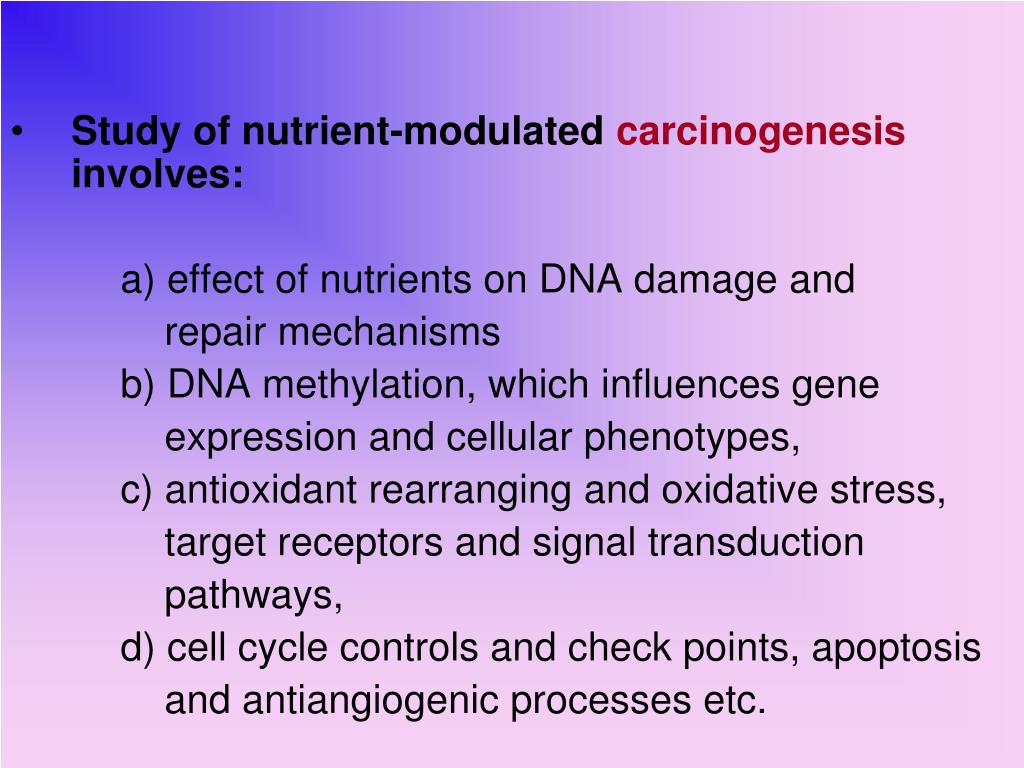 • Study of nutrient-modulated carcinogenesis involves:

a) effect of nutrients on DNA damage and repair mechanisms
b) DNA methylation, which influences gene expression and cellular phenotypes,
c) antioxidant rearranging and oxidative stress, target receptors and signal transduction pathways,
d) cell cycle controls and check points, apoptosis and antiangiogenic processes etc.